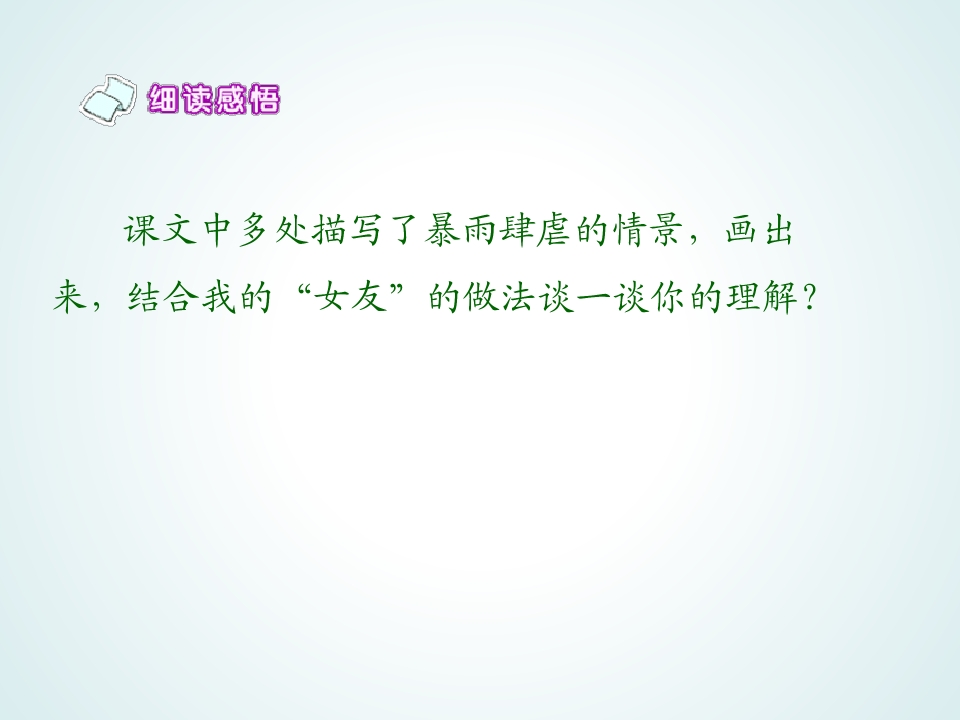 细读感悟

课文中多处描写了暴雨肆虐的情景，画出来，结合我的“女友”的做法谈一谈你的理解？